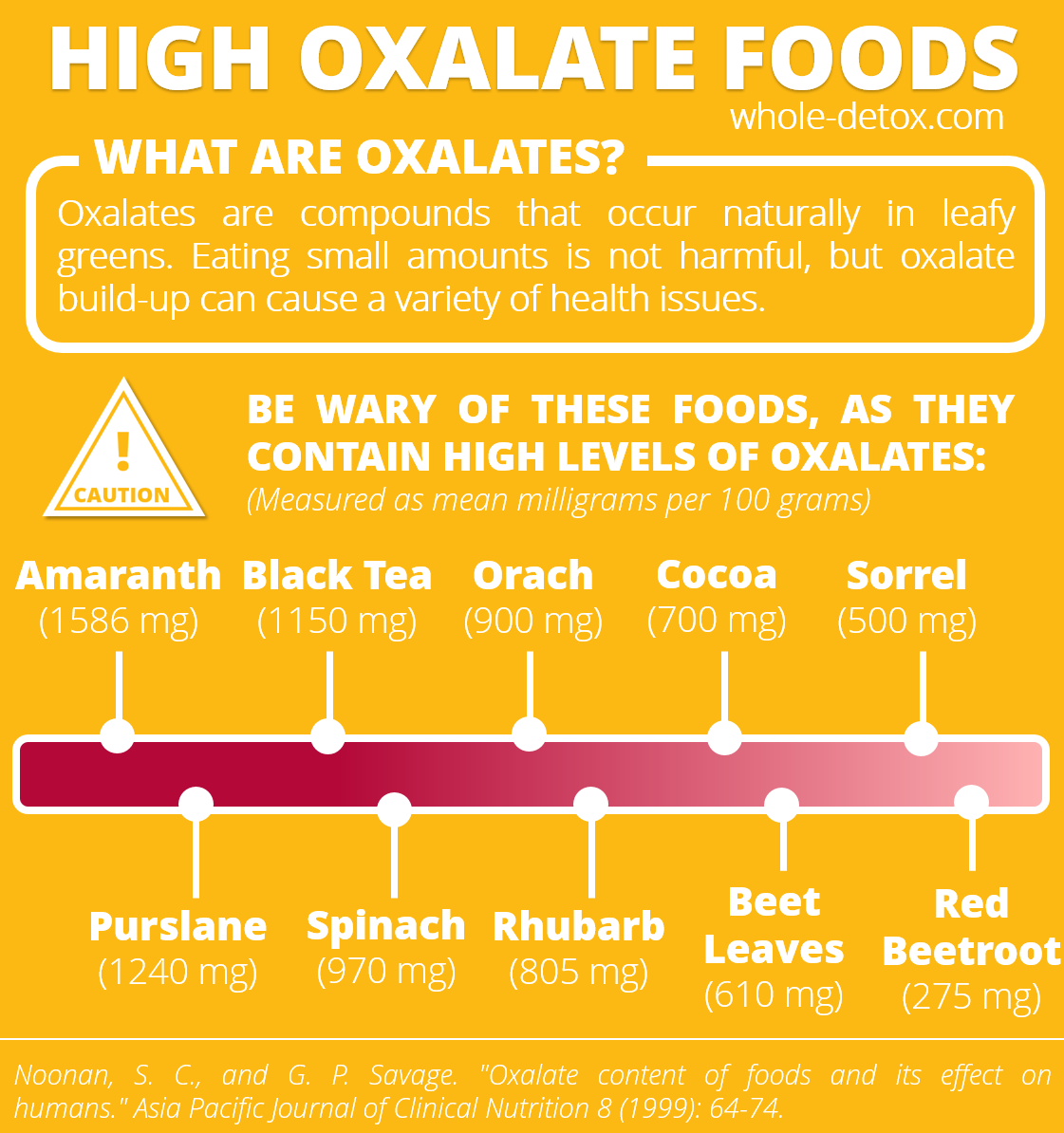 HIGH OXALATE FOODS
whole-detox.com

WHAT ARE OXALATES?
Oxalates are compounds that occur naturally in leafy greens. Eating small amounts is not harmful, but oxalate build-up can cause a variety of health issues.

CAUTION

BE WARY OF THESE FOODS, AS THEY CONTAIN HIGH LEVELS OF OXALATES:
(Measured as mean milligrams per 100 grams)

Amaranth (1586 mg)
Black Tea (1150 mg)
Orach (900 mg)
Cocoa (700 mg)
Sorrel (500 mg)

Purslane (1240 mg)
Spinach (970 mg)
Rhubarb (805 mg)
Beet Leaves (610 mg)
Red Beetroot (275 mg)

Noonan, S. C., and G. P. Savage. "Oxalate content of foods and its effect on humans." Asia Pacific Journal of Clinical Nutrition 8 (1999): 64-74.